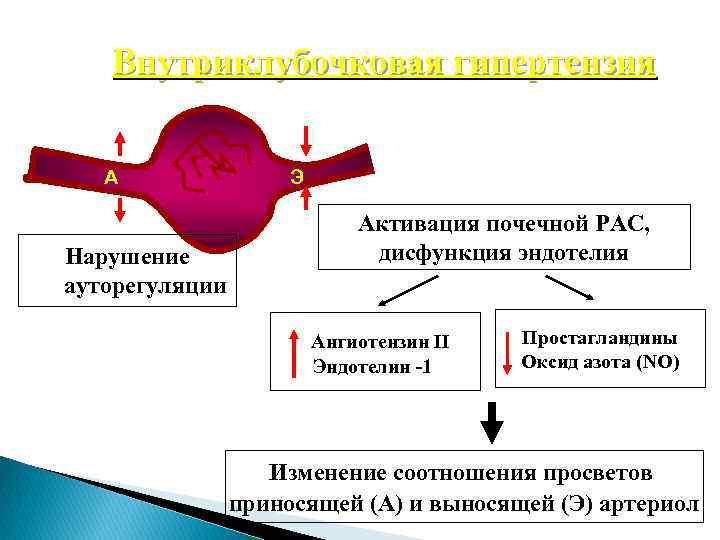 Внутриклубочковая гипертензия

А

Э

Нарушение ауторегуляции

Активация почечной РАС, дисфункция эндотелия

Ангиотензин II
Эндотелин -1

Простагландины
Оксид азота (NO)

Изменение соотношения просветов приносящей (А) и выносящей (Э) артериол